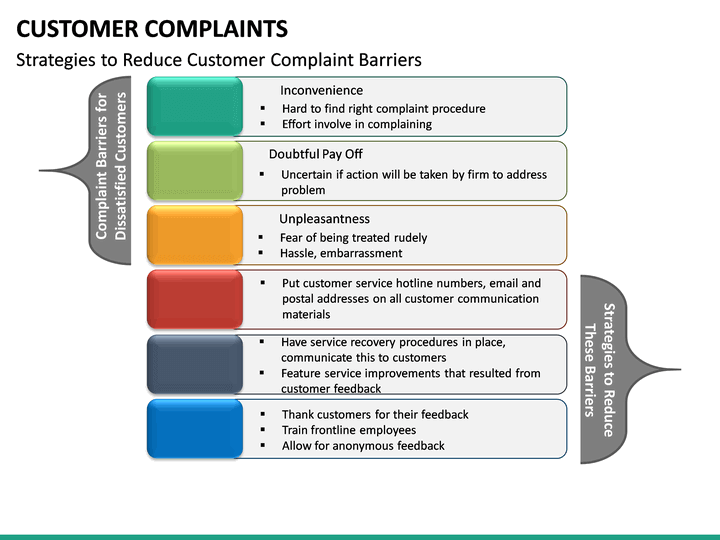 CUSTOMER COMPLAINTS

Strategies to Reduce Customer Complaint Barriers

Complaint Barriers for Dissatisfied Customers

Inconvenience
▪ Hard to find right complaint procedure
▪ Effort involve in complaining

Doubtful Pay Off
▪ Uncertain if action will be taken by firm to address problem

Unpleasantness
▪ Fear of being treated rudely
▪ Hassle, embarrassment

▪ Put customer service hotline numbers, email and postal addresses on all customer communication materials

▪ Have service recovery procedures in place, communicate this to customers
▪ Feature service improvements that resulted from customer feedback

▪ Thank customers for their feedback
▪ Train frontline employees
▪ Allow for anonymous feedback

Strategies to Reduce These Barriers